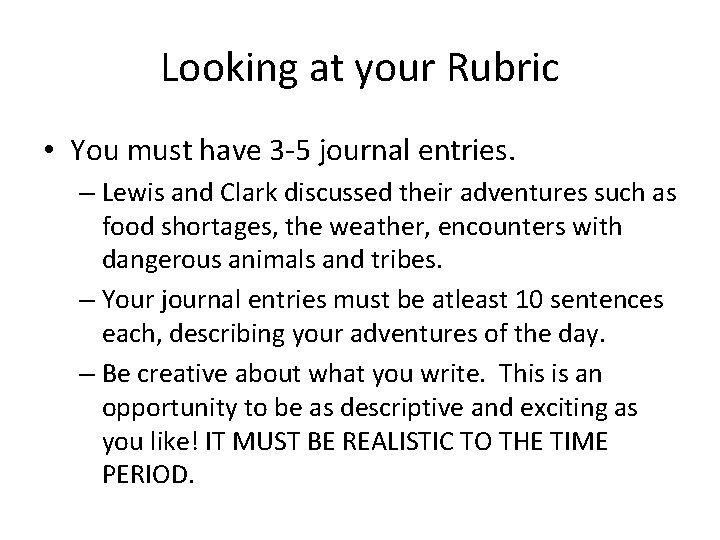 Looking at your Rubric

• You must have 3-5 journal entries.

– Lewis and Clark discussed their adventures such as food shortages, the weather, encounters with dangerous animals and tribes.

– Your journal entries must be atleast 10 sentences each, describing your adventures of the day.

– Be creative about what you write. This is an opportunity to be as descriptive and exciting as you like! IT MUST BE REALISTIC TO THE TIME PERIOD.